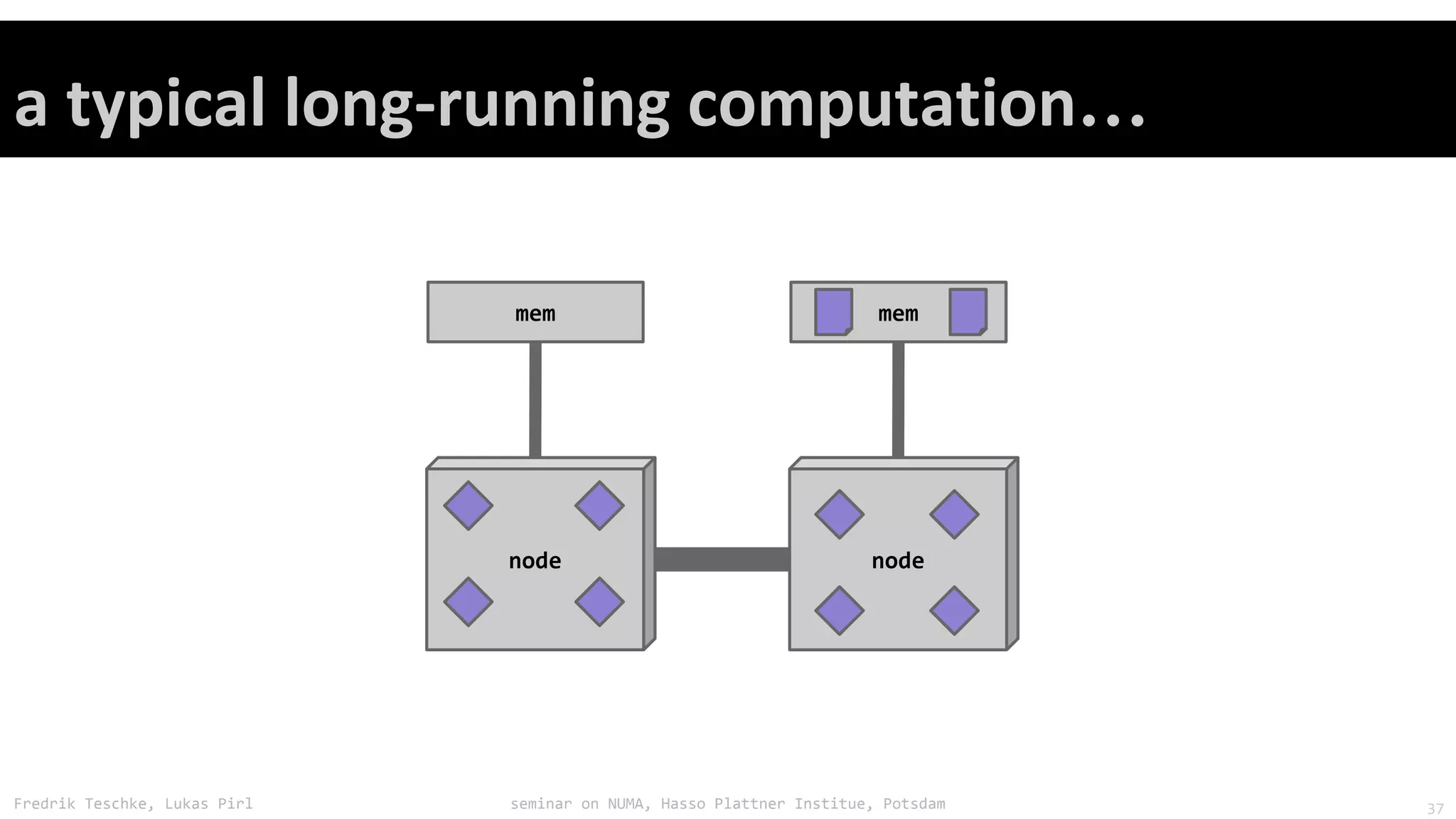 a typical long-running computation...

mem

mem

node

node

Fredrik Teschke, Lukas Pirl

seminar on NUMA, Hasso Plattner Institue, Potsdam

37